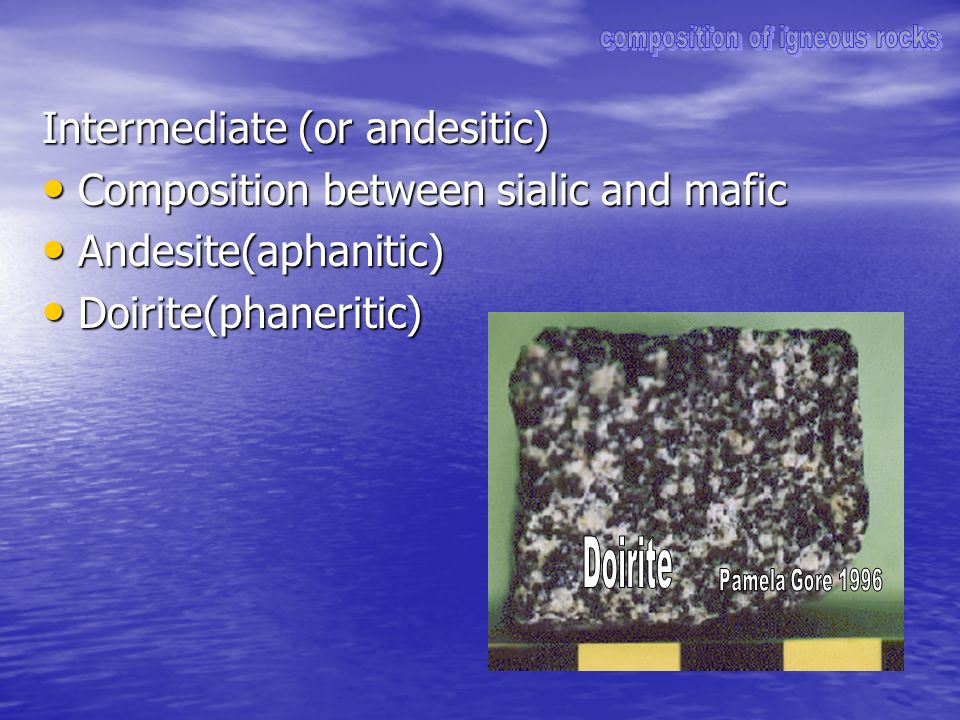 composition of igneous rocks

Intermediate (or andesitic)

• Composition between sialic and mafic
• Andesite(aphanitic)
• Doirite(phaneritic)

Doirite

Pamela Gore 1996